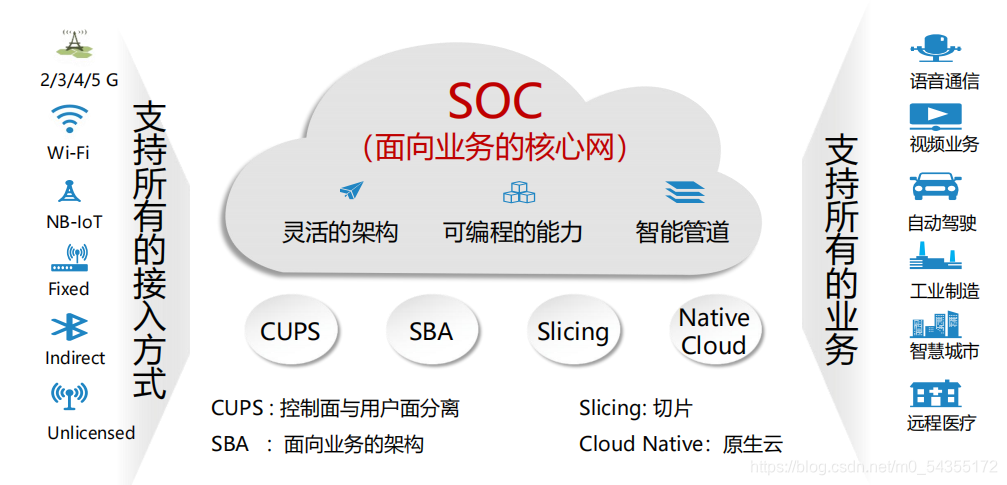 2/3/4/5 G

Wi-Fi

NB-IoT

Fixed

Indirect

Unlicensed

支持所有的接入方式

SOC
(面向业务的核心网)

灵活的架构

可编程的能力

智能管道

CUPS

SBA

Slicing

Native Cloud

CUPS : 控制面与用户面分离

SBA : 面向业务的架构

Slicing: 切片

Cloud Native: 原生云

支持所有的业务

语音通信

视频业务

自动驾驶

工业制造

智慧城市

远程医疗

https://blog.csdn.net/m0_54355172